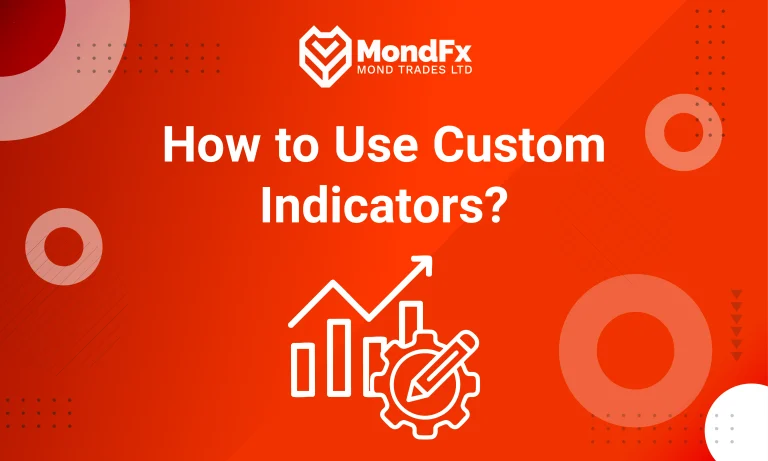 MondFx
MOND TRADES LTD

How to Use Custom Indicators?